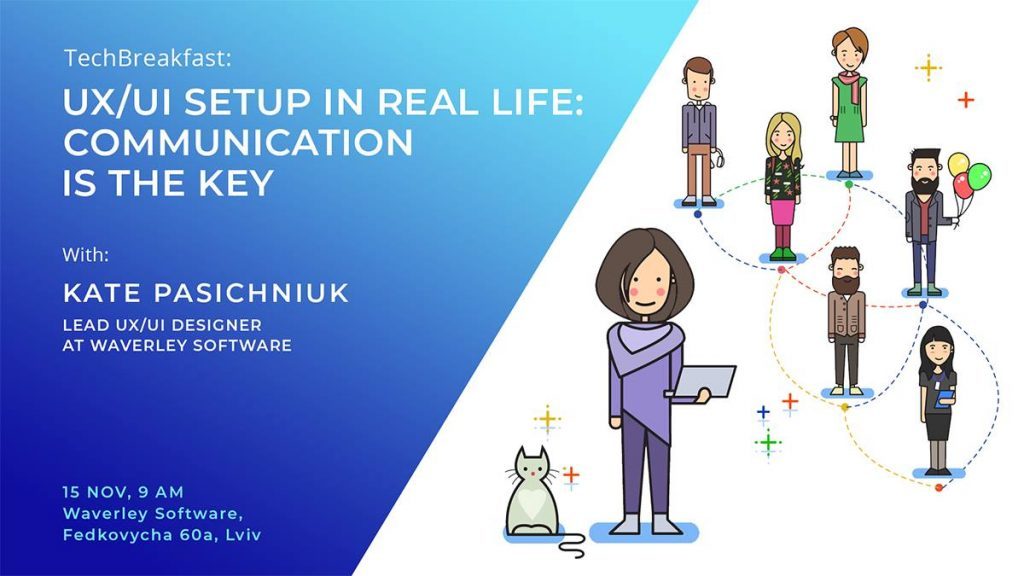 TechBreakfast:

UX/UI SETUP IN REAL LIFE: COMMUNICATION IS THE KEY

With:

KATE PASICHNIUK

LEAD UX/UI DESIGNER AT WAVERLEY SOFTWARE

15 NOV, 9 AM
Waverley Software,
Fedkovycha 60a, Lviv